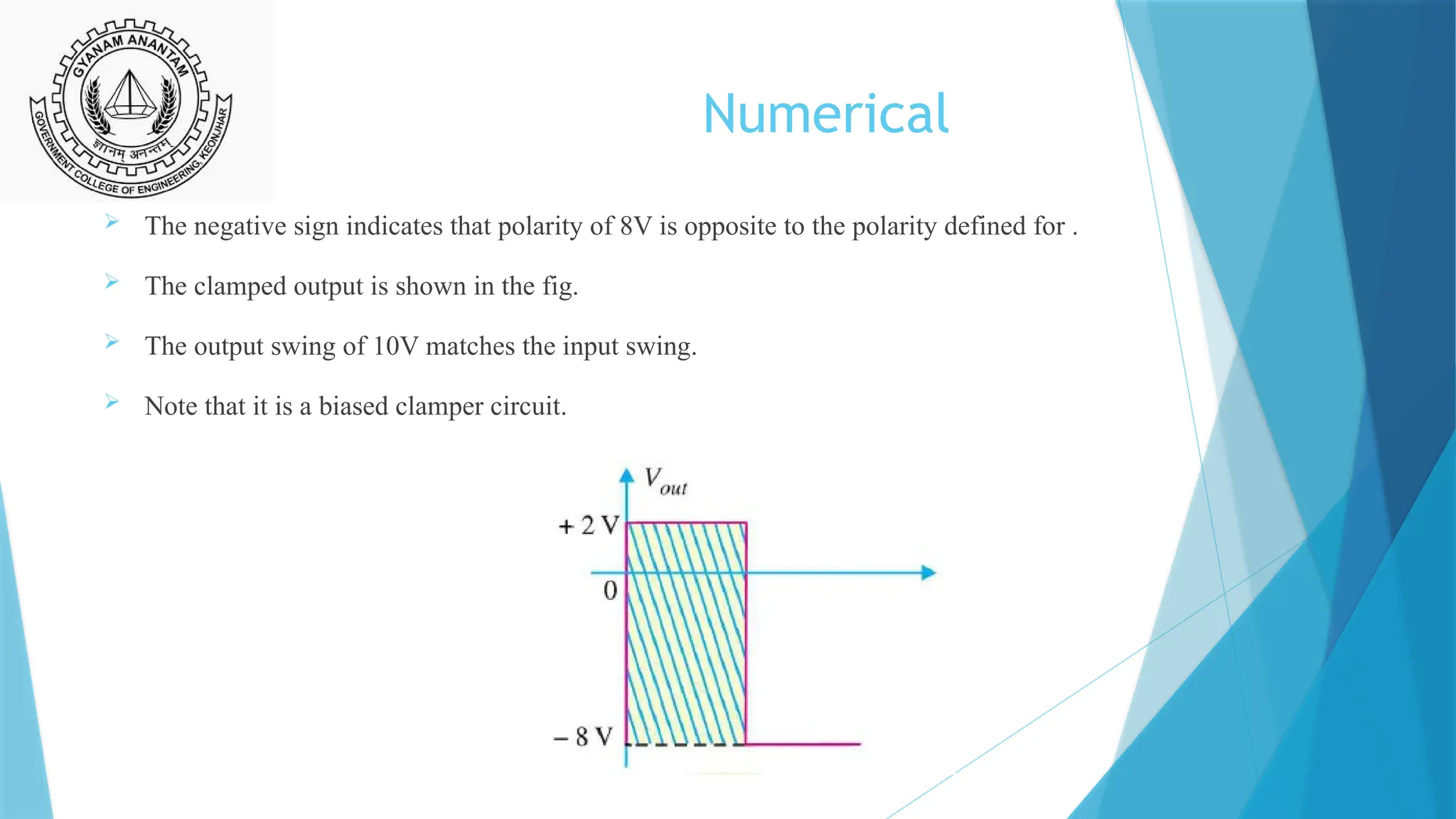 GYANAM ANANTAM
ज्ञानम् अनन्तम्
GOVERNMENT COLLEGE OF ENGINEERING, KEONJHAR

Numerical

The negative sign indicates that polarity of 8V is opposite to the polarity defined for .

The clamped output is shown in the fig.

The output swing of 10V matches the input swing.

Note that it is a biased clamper circuit.

$V_{out}$
+ 2 V
0
− 8 V